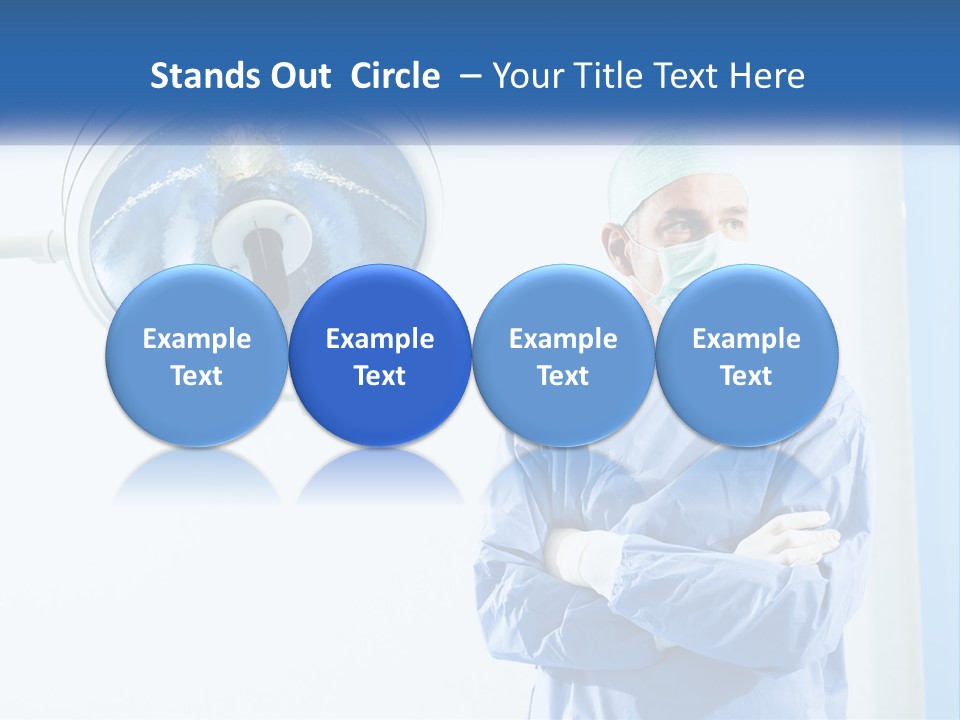 Stands Out Circle – Your Title Text Here

Example Text

Example Text

Example Text

Example Text